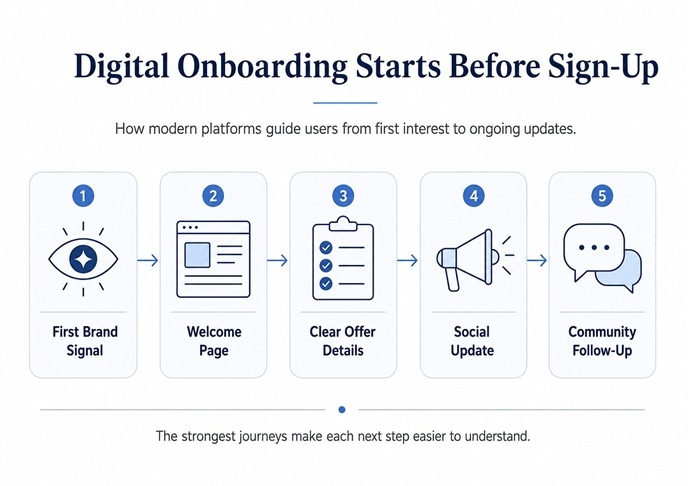 Digital Onboarding Starts Before Sign-Up

How modern platforms guide users from first interest to ongoing updates.

1
First Brand Signal

2
Welcome Page

3
Clear Offer Details

4
Social Update

5
Community Follow-Up

The strongest journeys make each next step easier to understand.